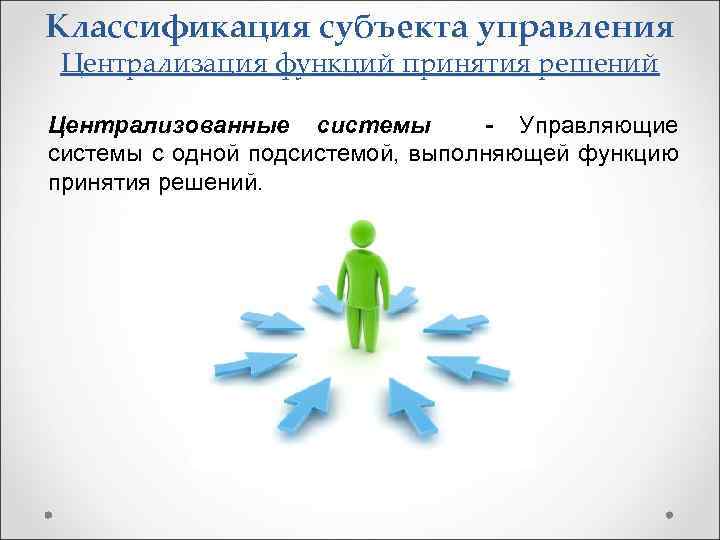 Классификация субъекта управления
Централизация функций принятия решений

Централизованные системы - Управляющие системы с одной подсистемой, выполняющей функцию принятия решений.